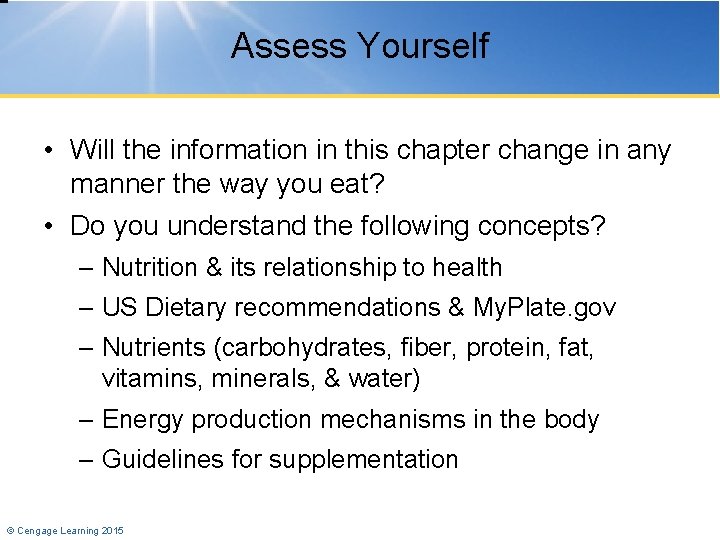 Assess Yourself

• Will the information in this chapter change in any manner the way you eat?
• Do you understand the following concepts?
– Nutrition & its relationship to health
– US Dietary recommendations & MyPlate.gov
– Nutrients (carbohydrates, fiber, protein, fat, vitamins, minerals, & water)
– Energy production mechanisms in the body
– Guidelines for supplementation

© Cengage Learning 2015